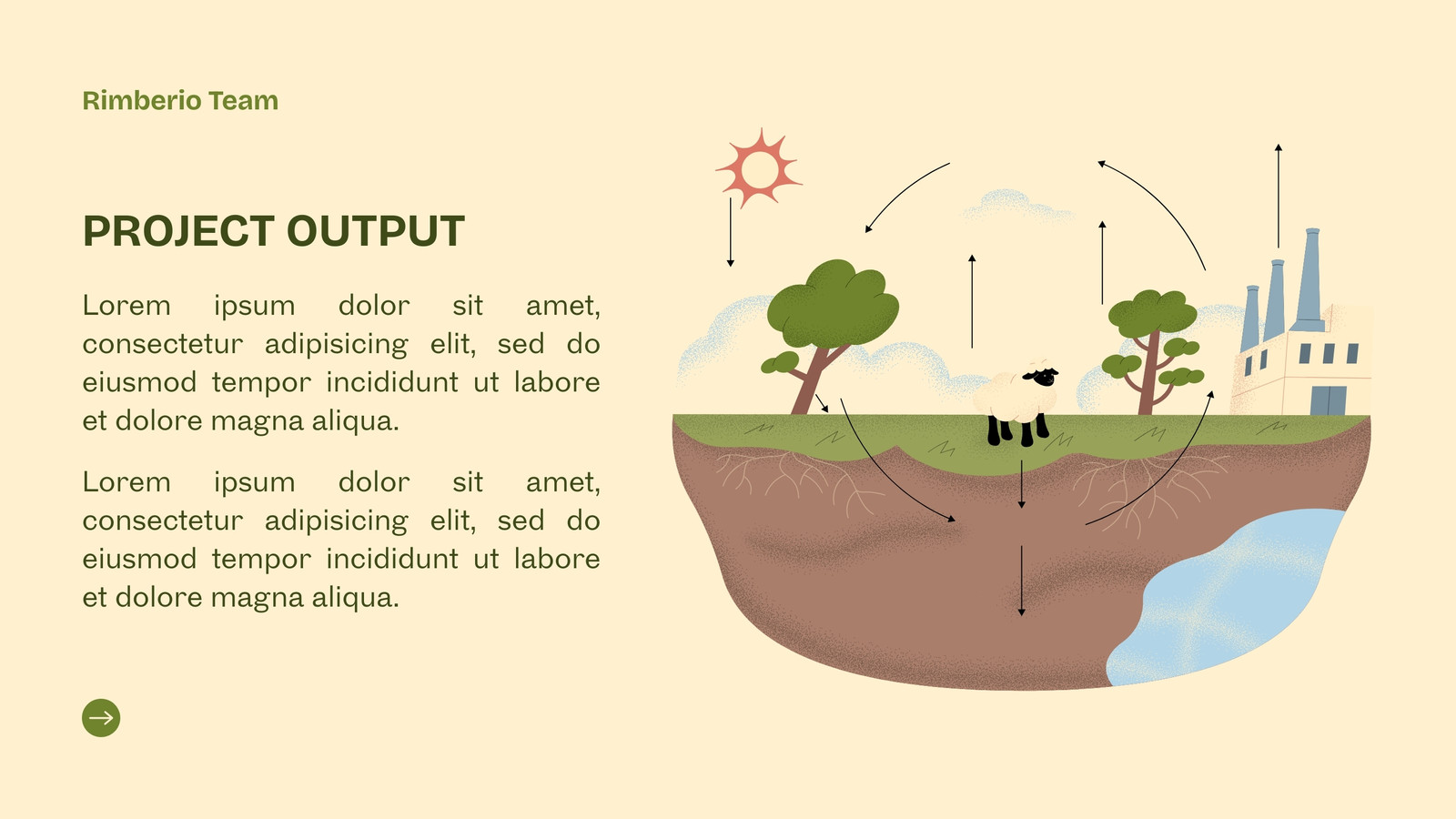 Rimberio Team

PROJECT OUTPUT

Lorem ipsum dolor sit amet, consectetur adipisicing elit, sed do eiusmod tempor incididunt ut labore et dolore magna aliqua.

Lorem ipsum dolor sit amet, consectetur adipisicing elit, sed do eiusmod tempor incididunt ut labore et dolore magna aliqua.